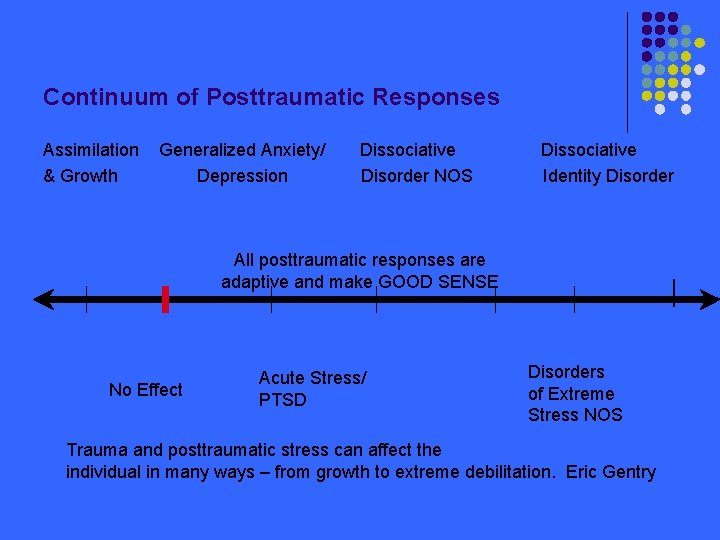 Continuum of Posttraumatic Responses

Assimilation & Growth

Generalized Anxiety/ Depression

Dissociative Disorder NOS

Dissociative Identity Disorder

All posttraumatic responses are adaptive and make GOOD SENSE

No Effect

Acute Stress/ PTSD

Disorders of Extreme Stress NOS

Trauma and posttraumatic stress can affect the individual in many ways – from growth to extreme debilitation. Eric Gentry